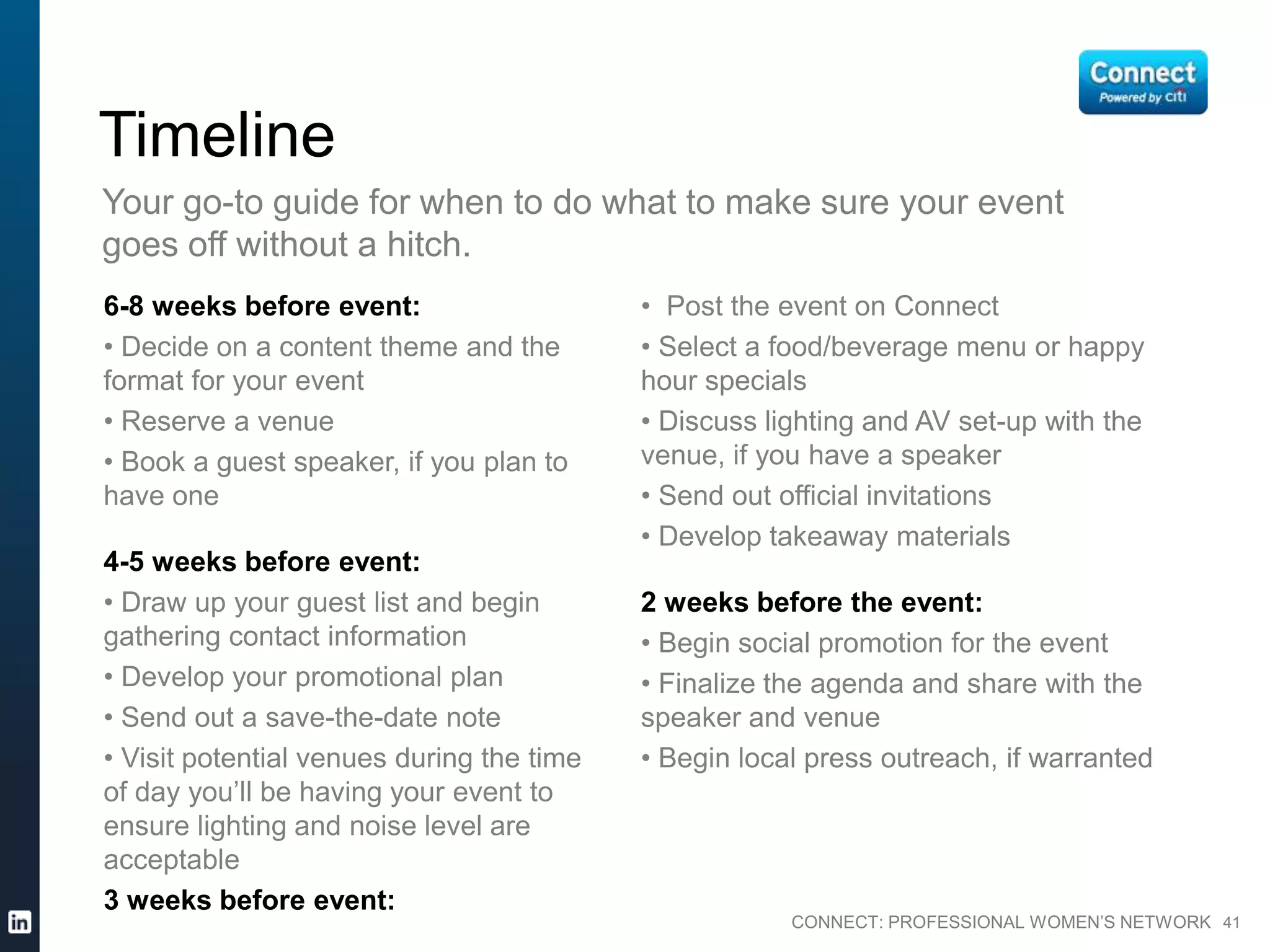 Connect
Powered by citi

Timeline

Your go-to guide for when to do what to make sure your event goes off without a hitch.

6-8 weeks before event:

• Decide on a content theme and the format for your event

• Reserve a venue

• Book a guest speaker, if you plan to have one

4-5 weeks before event:

• Draw up your guest list and begin gathering contact information

• Develop your promotional plan

• Send out a save-the-date note

• Visit potential venues during the time of day you'll be having your event to ensure lighting and noise level are acceptable

3 weeks before event:

• Post the event on Connect

• Select a food/beverage menu or happy hour specials

• Discuss lighting and AV set-up with the venue, if you have a speaker

• Send out official invitations

• Develop takeaway materials

2 weeks before the event:

• Begin social promotion for the event

• Finalize the agenda and share with the speaker and venue

• Begin local press outreach, if warranted

in

CONNECT: PROFESSIONAL WOMEN'S NETWORK 41